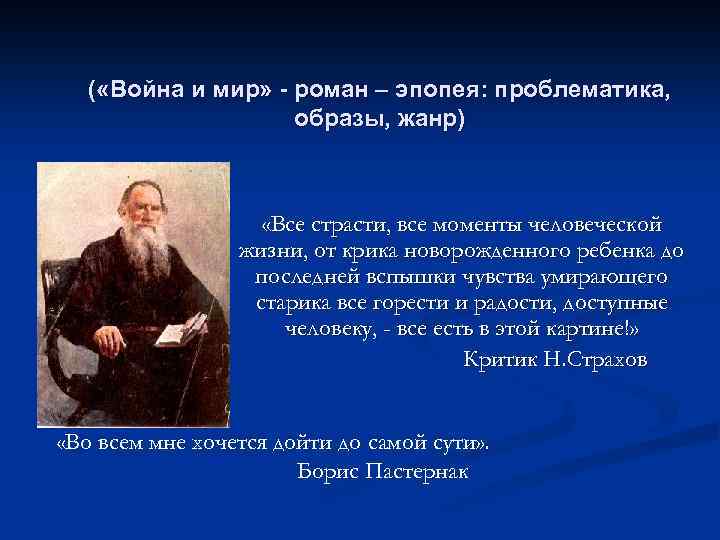 («Война и мир» - роман – эпопея: проблематика, образы, жанр)

«Все страсти, все моменты человеческой жизни, от крика новорожденного ребенка до последней вспышки чувства умирающего старика все горести и радости, доступные человеку, - все есть в этой картине!»
Критик Н.Страхов

«Во всем мне хочется дойти до самой сути».
Борис Пастернак